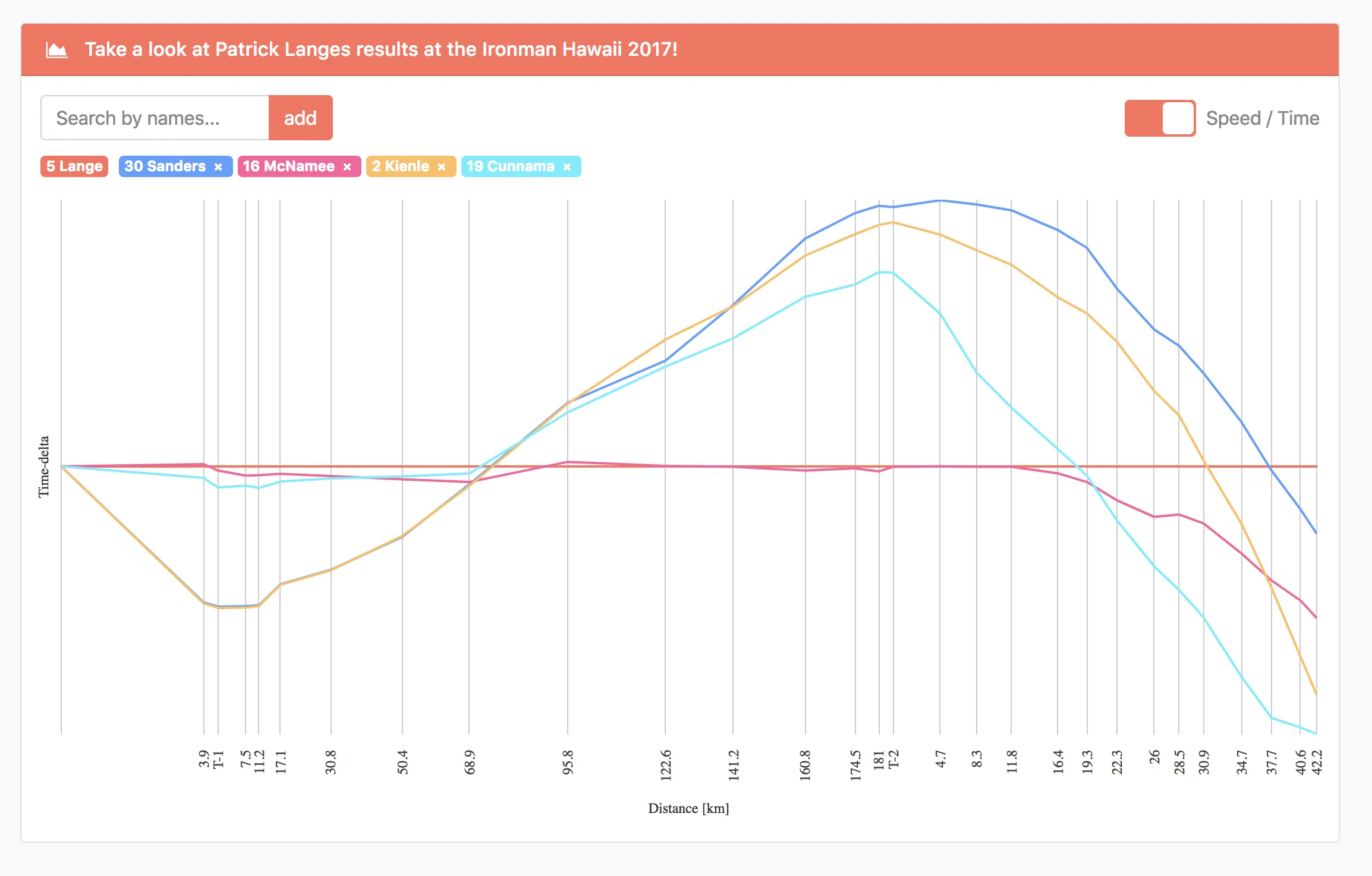 Take a look at Patrick Langes results at the Ironman Hawaii 2017!

Search by names... add

Speed / Time

5 Lange 30 Sanders × 16 McNamee × 2 Kienle × 19 Cunnama ×

Time-delta

3.9 T-1 7.5 11.2 17.1 30.8 50.4 68.9 95.8 122.6 141.2 160.8 174.5 181 T-2 4.7 8.3 11.8 16.4 19.3 22.3 26 28.5 30.9 34.7 37.7 40.6 42.2

Distance [km]